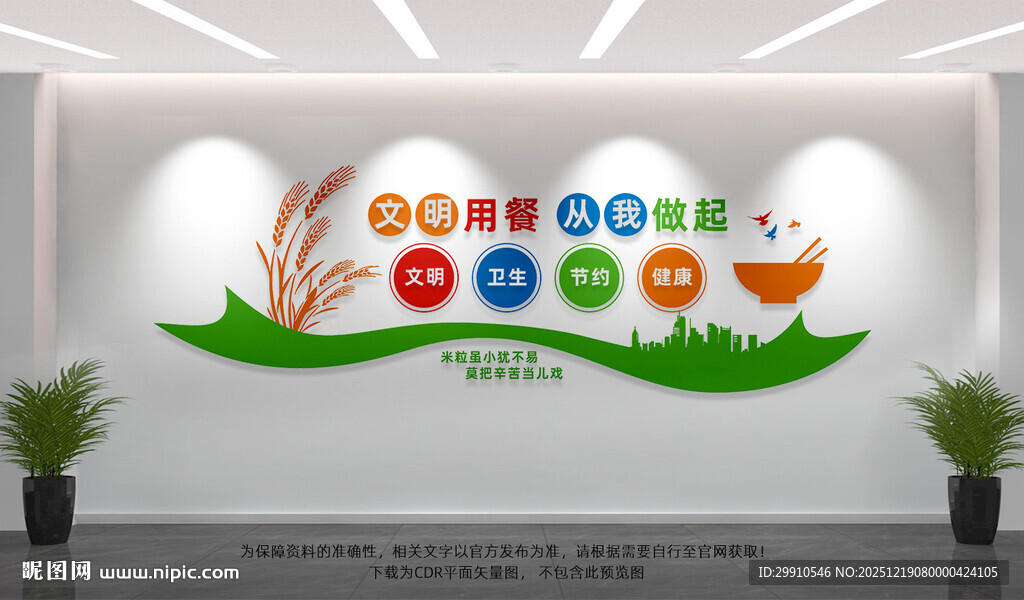 文明用餐 从我做起

文明 卫生 节约 健康

米粒虽小犹不易
莫把辛苦当儿戏

为保障资料的准确性，相关文字以官方发布为准，请根据需要自行至官网获取！
下载为CDR平面矢量图，不包含此预览图

昵图网 www.nipic.com

ID:29910546 NO:20251219080000424105